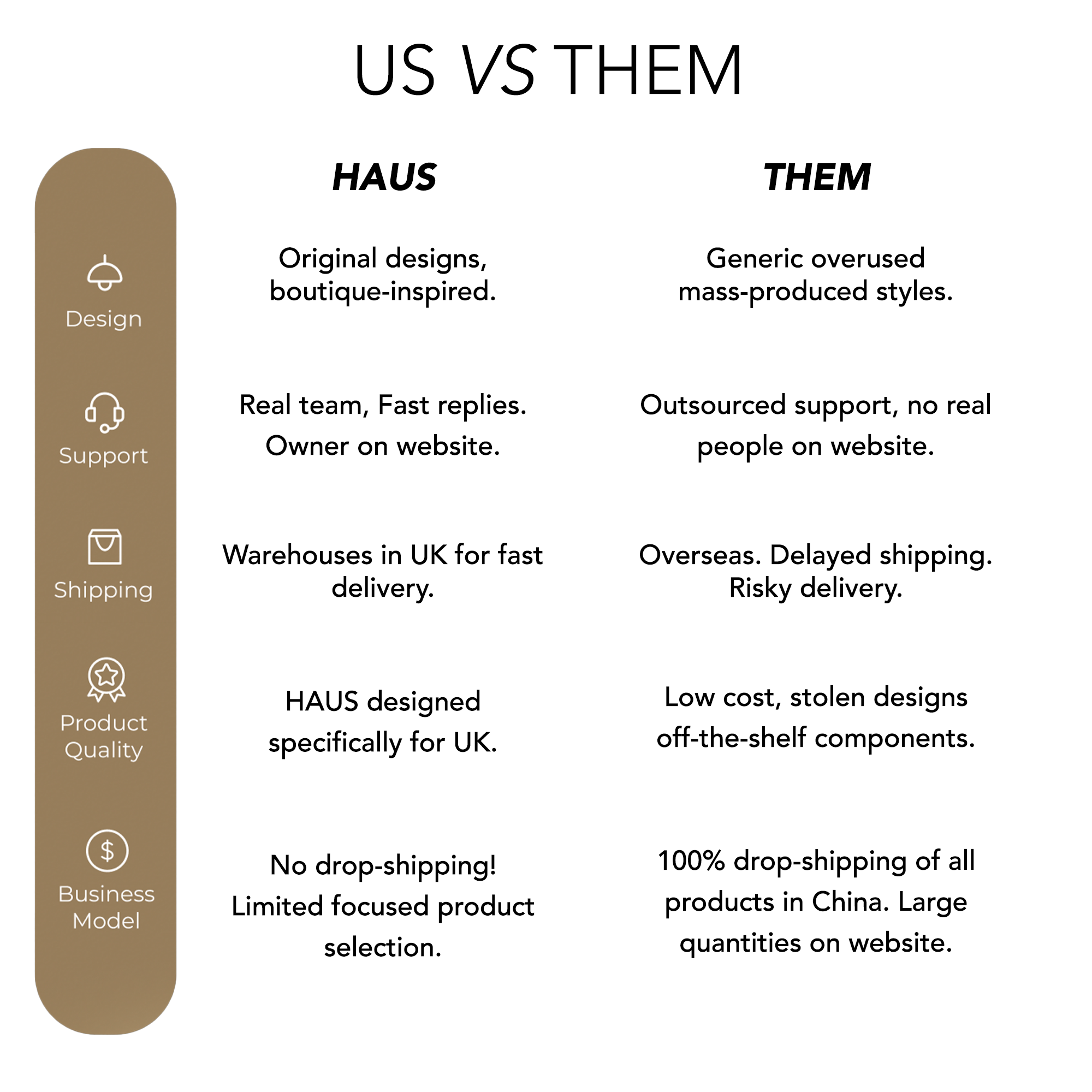 US VS THEM

| | HAUS | THEM |
|---|---|---|
| Design | Original designs, boutique-inspired. | Generic overused mass-produced styles. |
| Support | Real team, Fast replies. Owner on website. | Outsourced support, no real people on website. |
| Shipping | Warehouses in UK for fast delivery. | Overseas. Delayed shipping. Risky delivery. |
| Product Quality | HAUS designed specifically for UK. | Low cost, stolen designs off-the-shelf components. |
| Business Model | No drop-shipping! Limited focused product selection. | 100% drop-shipping of all products in China. Large quantities on website. |